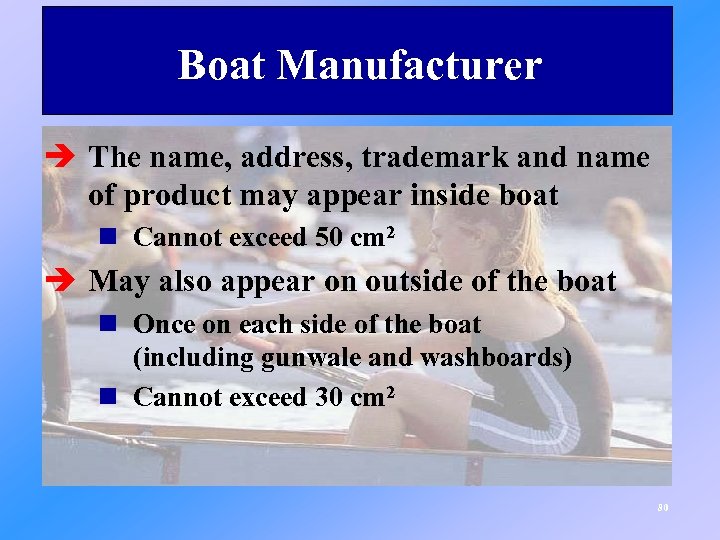 Boat Manufacturer

➔ The name, address, trademark and name of product may appear inside boat

■ Cannot exceed 50 $cm^2$

➔ May also appear on outside of the boat

■ Once on each side of the boat (including gunwale and washboards)

■ Cannot exceed 30 $cm^2$

80